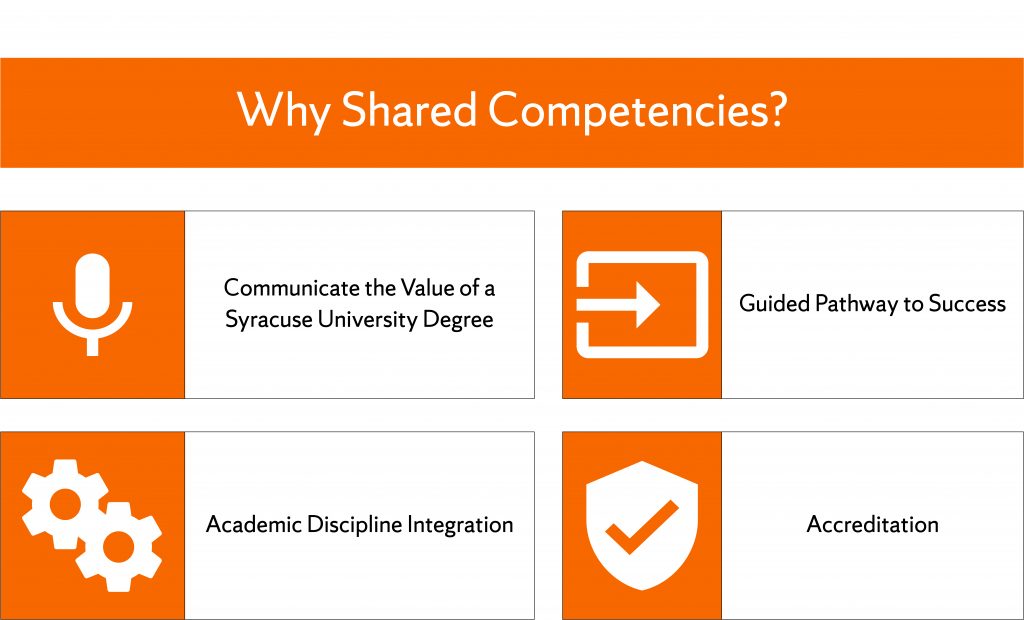 Why Shared Competencies?

Communicate the Value of a Syracuse University Degree

Guided Pathway to Success

Academic Discipline Integration

Accreditation